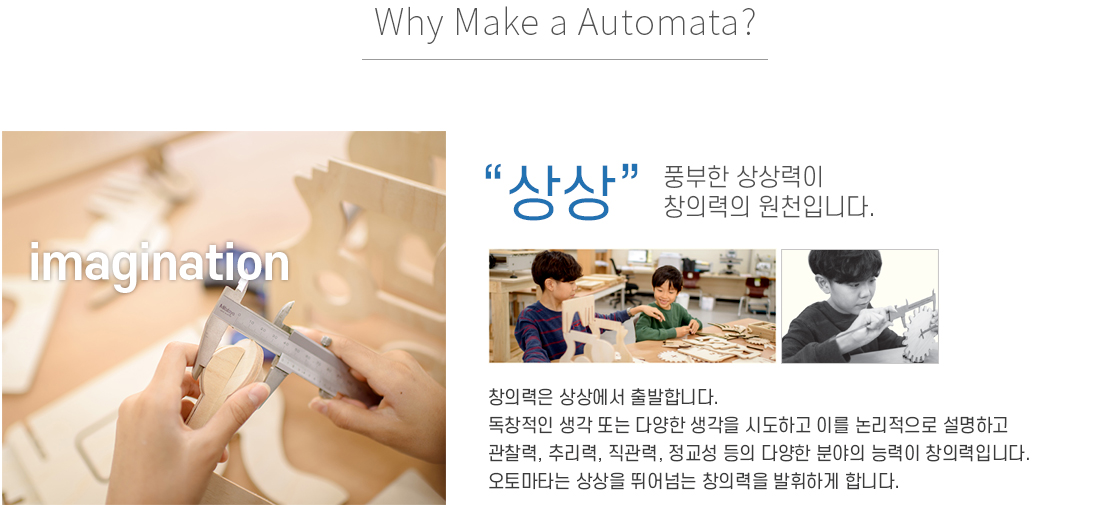 Why Make a Automata?

imagination

“상상” 풍부한 상상력이 창의력의 원천입니다.

창의력은 상상에서 출발합니다.
독창적인 생각 또는 다양한 생각을 시도하고 이를 논리적으로 설명하고 관찰력, 추리력, 직관력, 정교성 등의 다양한 분야의 능력이 창의력입니다.
오토마타는 상상을 뛰어넘는 창의력을 발휘하게 합니다.